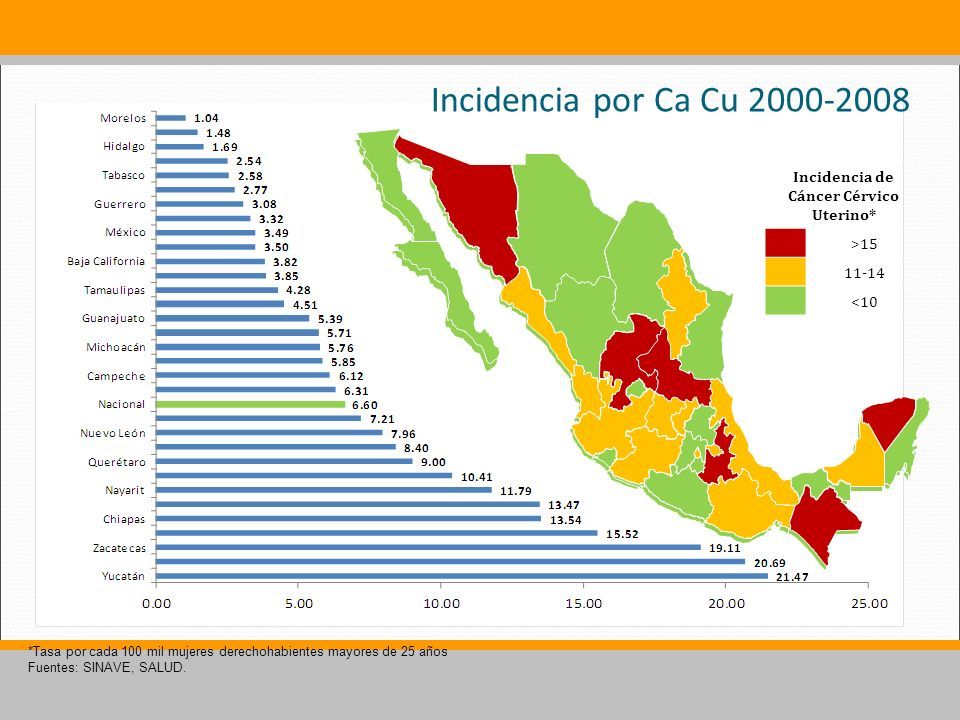 Incidencia por Ca Cu 2000-2008

Morelos 1.04
1.48
Hidalgo 1.69
2.54
Tabasco 2.58
2.77
Guerrero 3.08
3.32
México 3.49
3.50
Baja California 3.82
3.85
Tamaulipas 4.28
4.51
Guanajuato 5.39
5.71
Michoacán 5.76
5.85
Campeche 6.12
6.31
Nacional 6.60
7.21
Nuevo León 7.96
8.40
Querétaro 9.00
10.41
Nayarit 11.79
13.47
Chiapas 13.54
15.52
Zacatecas 19.11
20.69
Yucatán 21.47

0.00 5.00 10.00 15.00 20.00 25.00

Incidencia de Cáncer Cérvico Uterino*
>15
11-14
<10

*Tasa por cada 100 mil mujeres derechohabientes mayores de 25 años
Fuentes: SINAVE, SALUD.